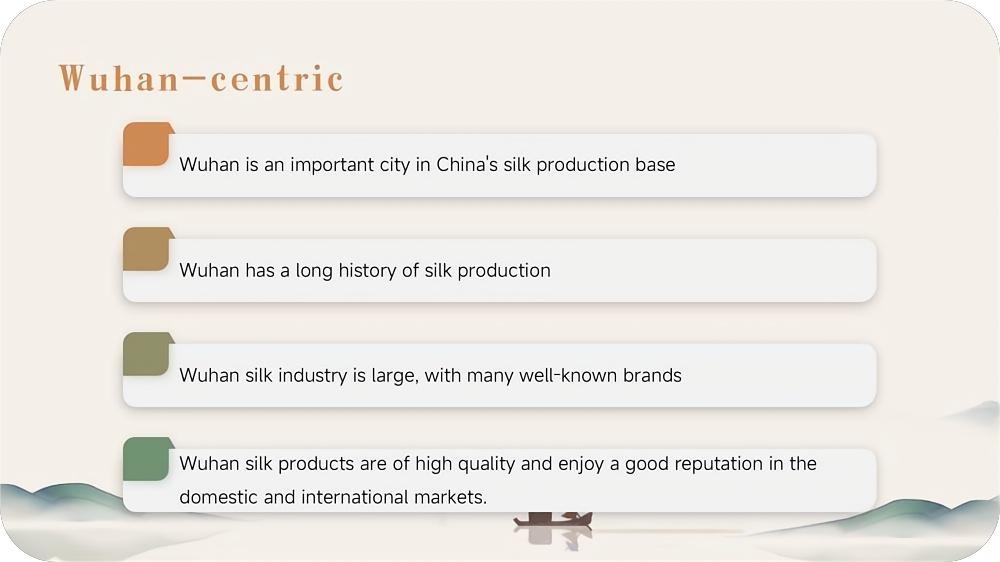 Wuhan—centric

Wuhan is an important city in China's silk production base

Wuhan has a long history of silk production

Wuhan silk industry is large, with many well-known brands

Wuhan silk products are of high quality and enjoy a good reputation in the domestic and international markets.